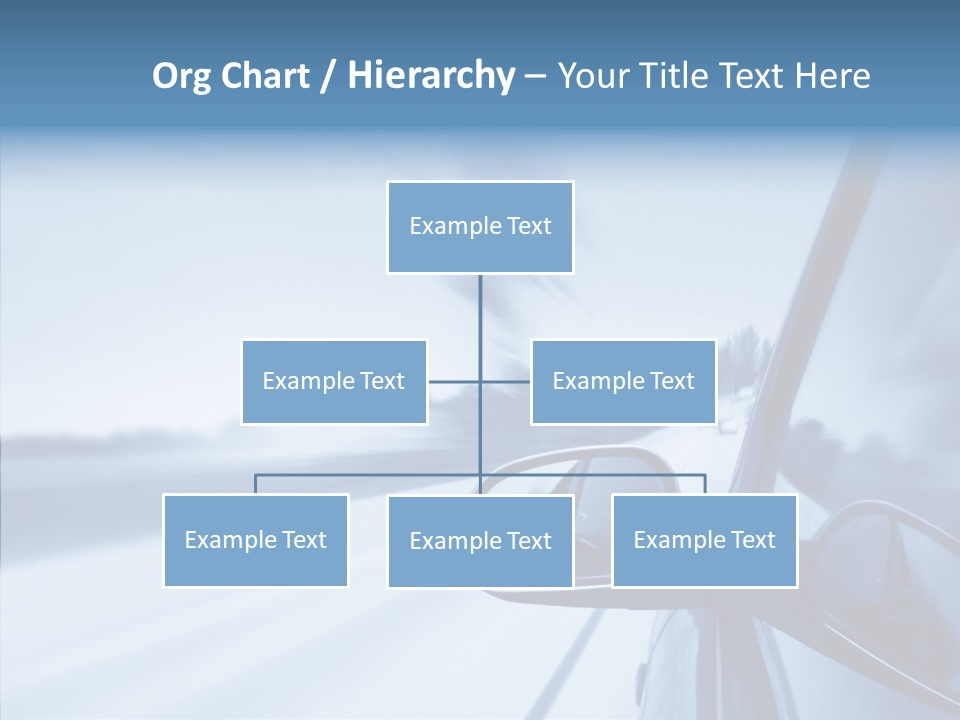 Org Chart / Hierarchy – Your Title Text Here

Example Text

Example Text

Example Text

Example Text

Example Text

Example Text